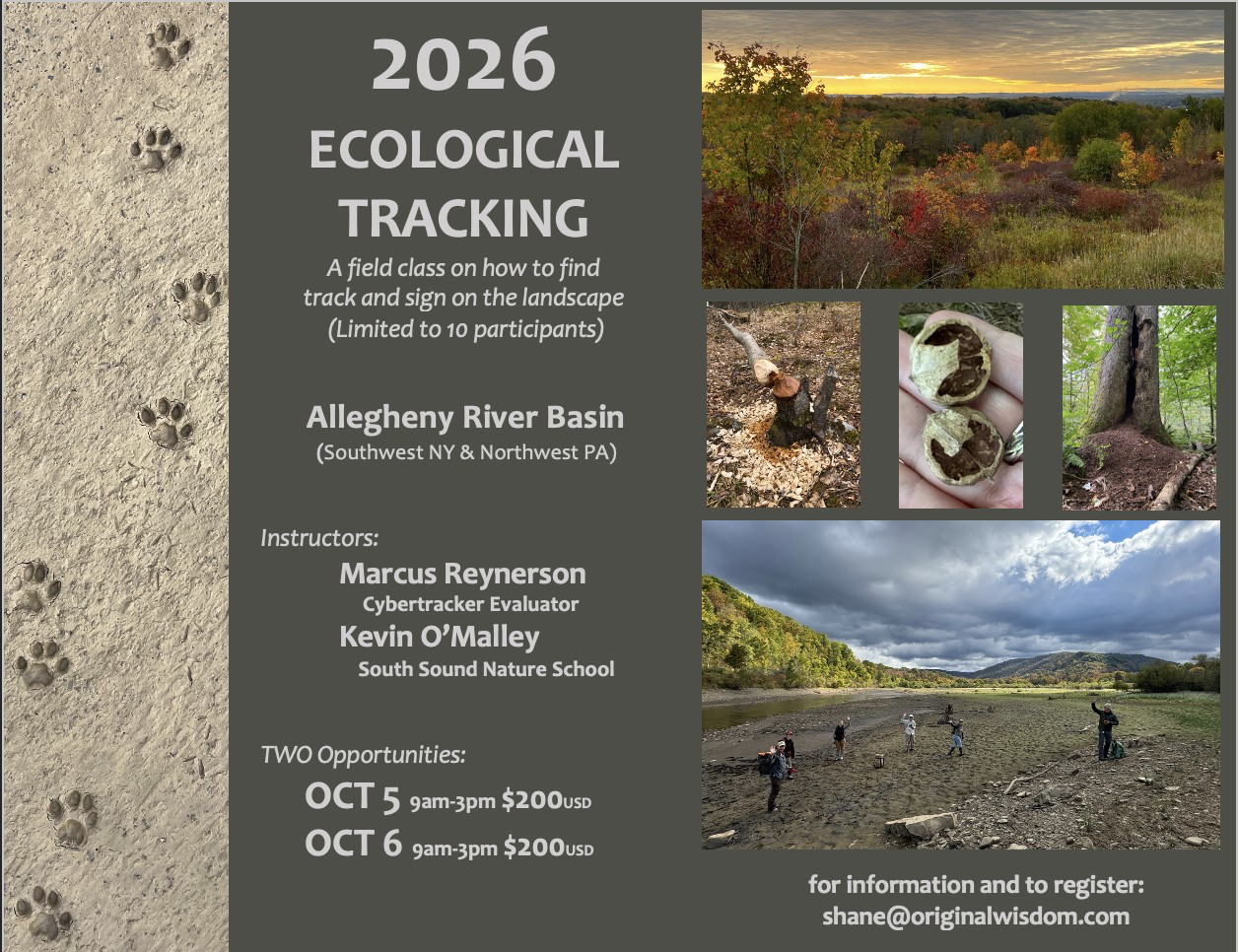 2026

ECOLOGICAL TRACKING

A field class on how to find track and sign on the landscape (Limited to 10 participants)

Allegheny River Basin
(Southwest NY & Northwest PA)

Instructors:
Marcus Reynerson
Cybertracker Evaluator
Kevin O'Malley
South Sound Nature School

TWO Opportunities:
OCT 5 9am-3pm $200USD
OCT 6 9am-3pm $200USD

for information and to register:
shane@originalwisdom.com